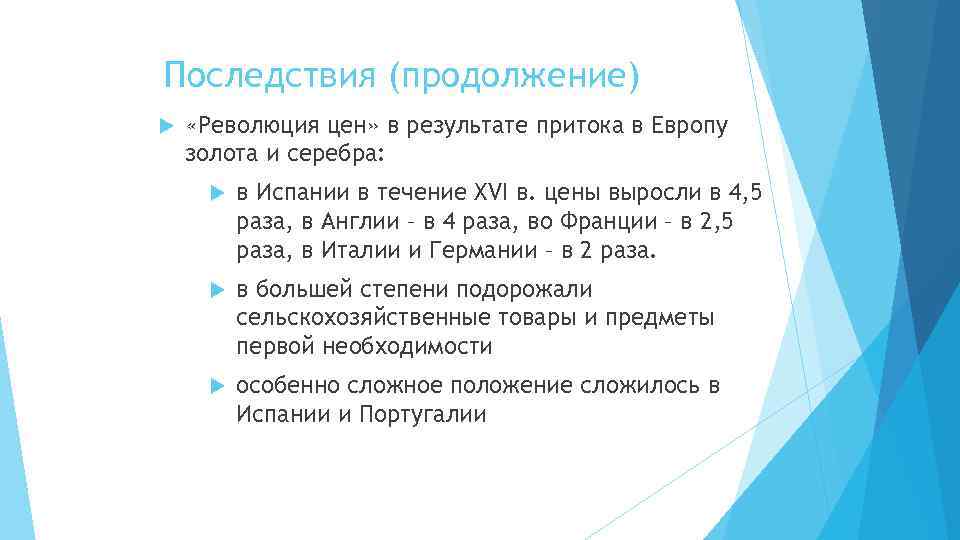 Последствия (продолжение)

«Революция цен» в результате притока в Европу золота и серебра:

в Испании в течение XVI в. цены выросли в 4,5 раза, в Англии – в 4 раза, во Франции – в 2,5 раза, в Италии и Германии – в 2 раза.

в большей степени подорожали сельскохозяйственные товары и предметы первой необходимости

особенно сложное положение сложилось в Испании и Португалии